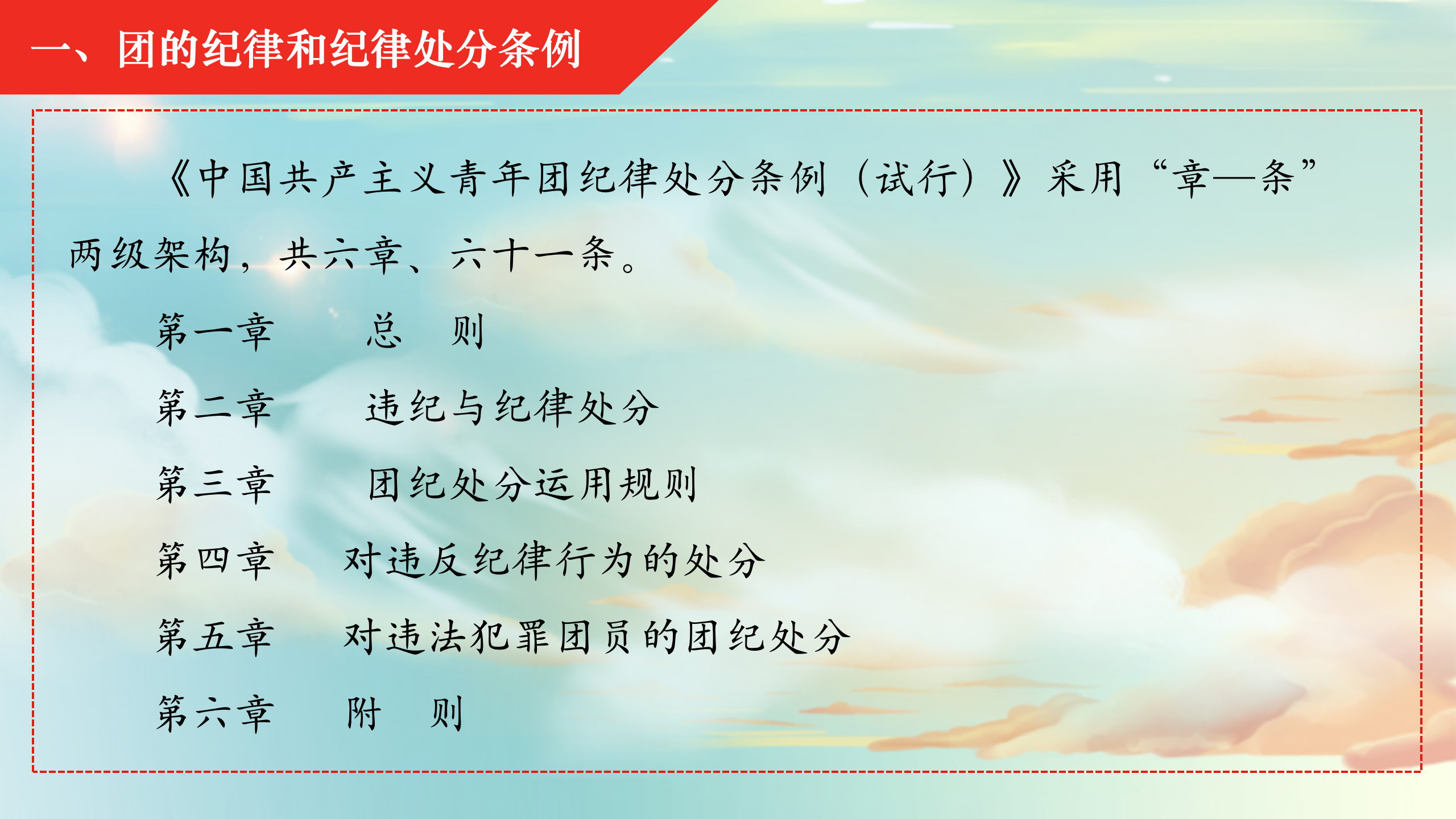 一、团的纪律和纪律处分条例

《中国共产主义青年团纪律处分条例（试行）》采用“章—条”两级架构，共六章、六十一条。

第一章　总　则

第二章　违纪与纪律处分

第三章　团纪处分运用规则

第四章　对违反纪律行为的处分

第五章　对违法犯罪团员的团纪处分

第六章　附　则